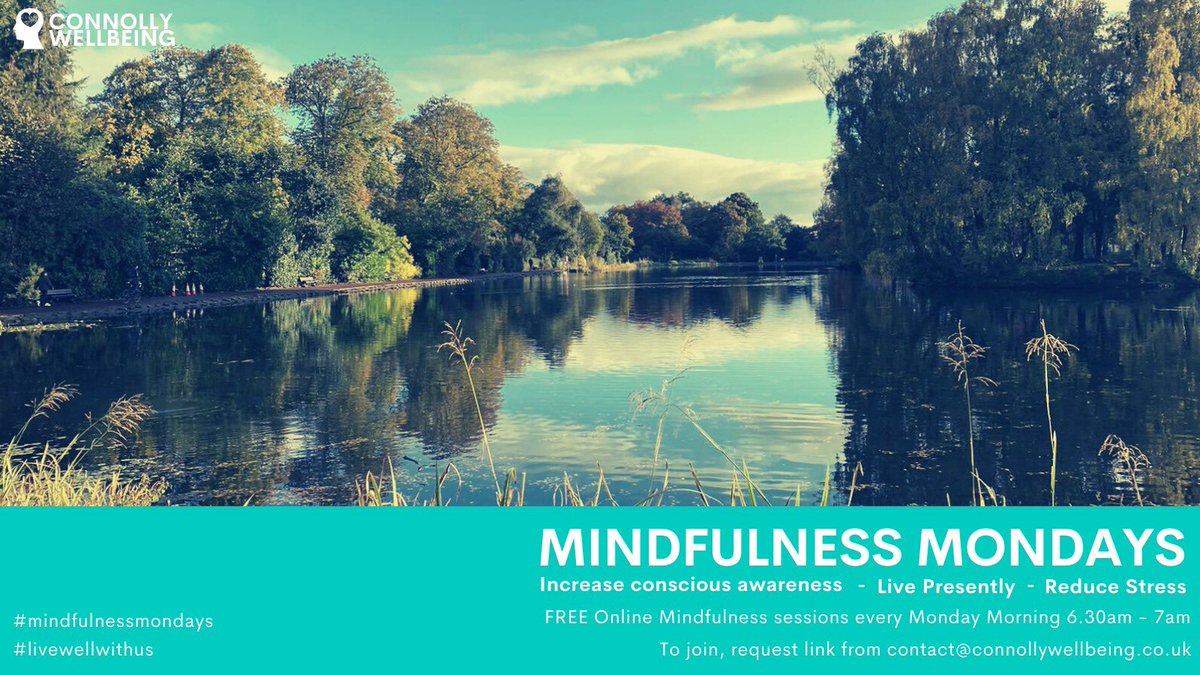 CONNOLLY WELLBEING

MINDFULNESS MONDAYS

Increase conscious awareness - Live Presently - Reduce Stress

FREE Online Mindfulness sessions every Monday Morning 6.30am - 7am

To join, request link from contact@connollywellbeing.co.uk

#mindfulnessmondays

#livewellwithus